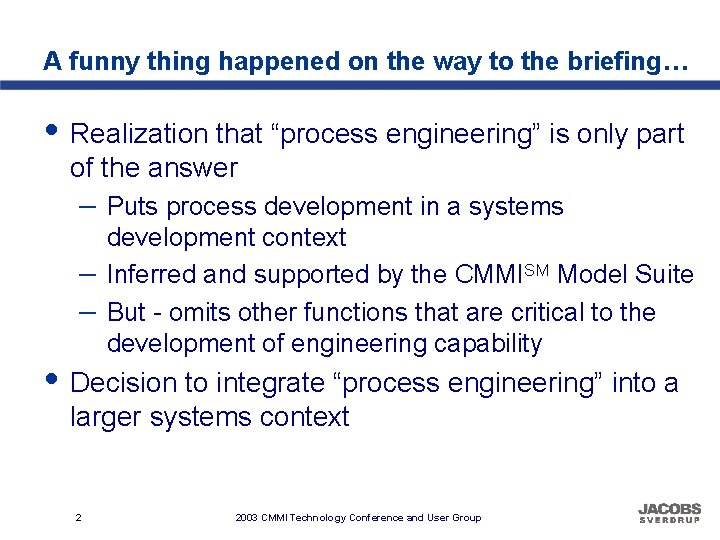 A funny thing happened on the way to the briefing…

• Realization that “process engineering” is only part of the answer

– Puts process development in a systems development context

– Inferred and supported by the CMMI$^{SM}$ Model Suite

– But - omits other functions that are critical to the development of engineering capability

• Decision to integrate “process engineering” into a larger systems context

2

2003 CMMI Technology Conference and User Group

JACOBS
SVERDRUP